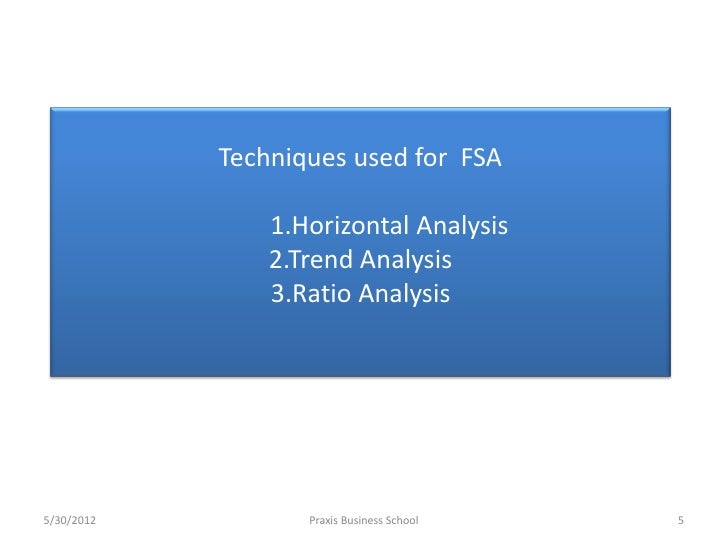 Techniques used for FSA

1.Horizontal Analysis
2.Trend Analysis
3.Ratio Analysis

5/30/2012 Praxis Business School 5